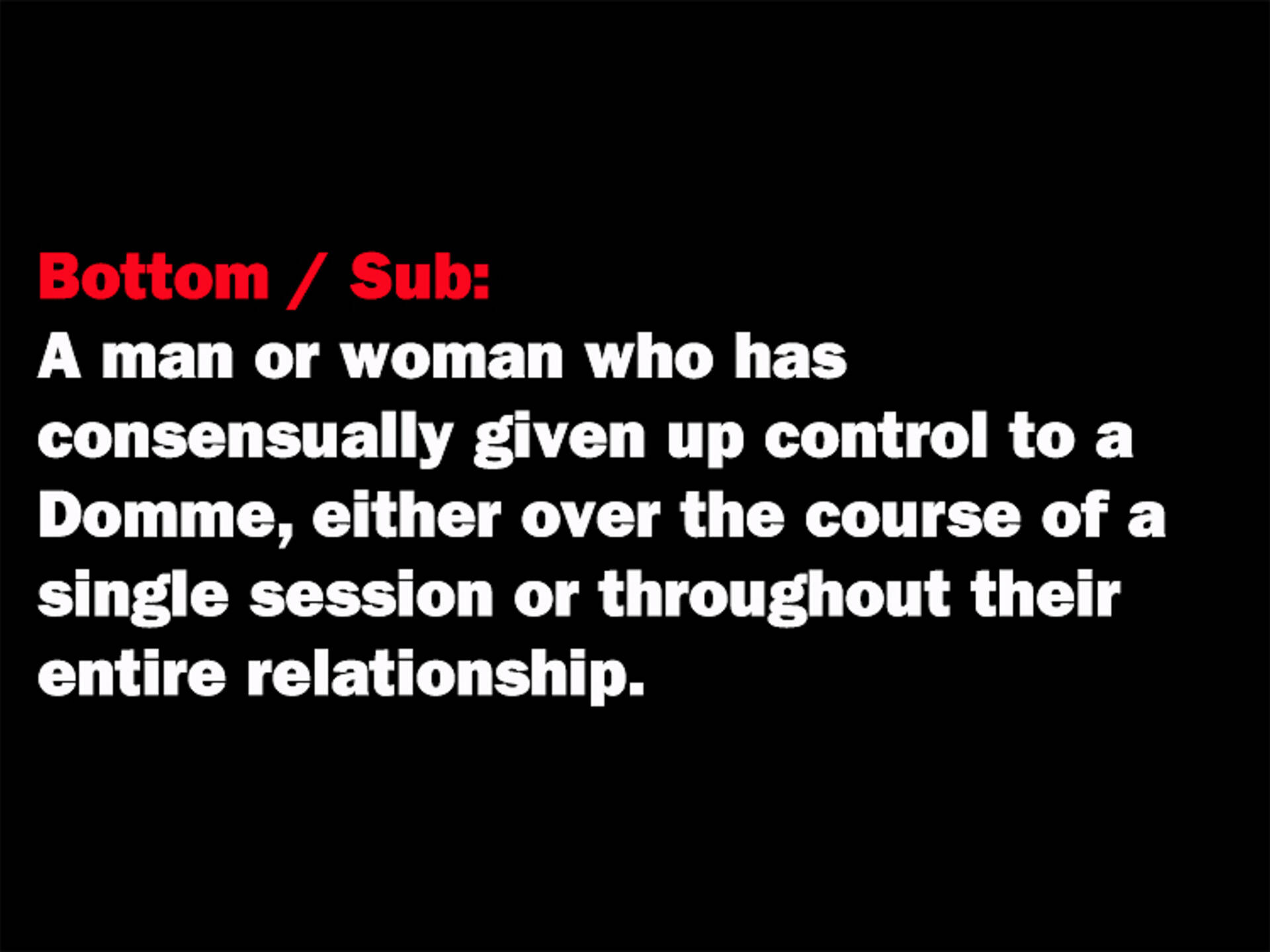 Bottom / Sub:
A man or woman who has consensually given up control to a Domme, either over the course of a single session or throughout their entire relationship.